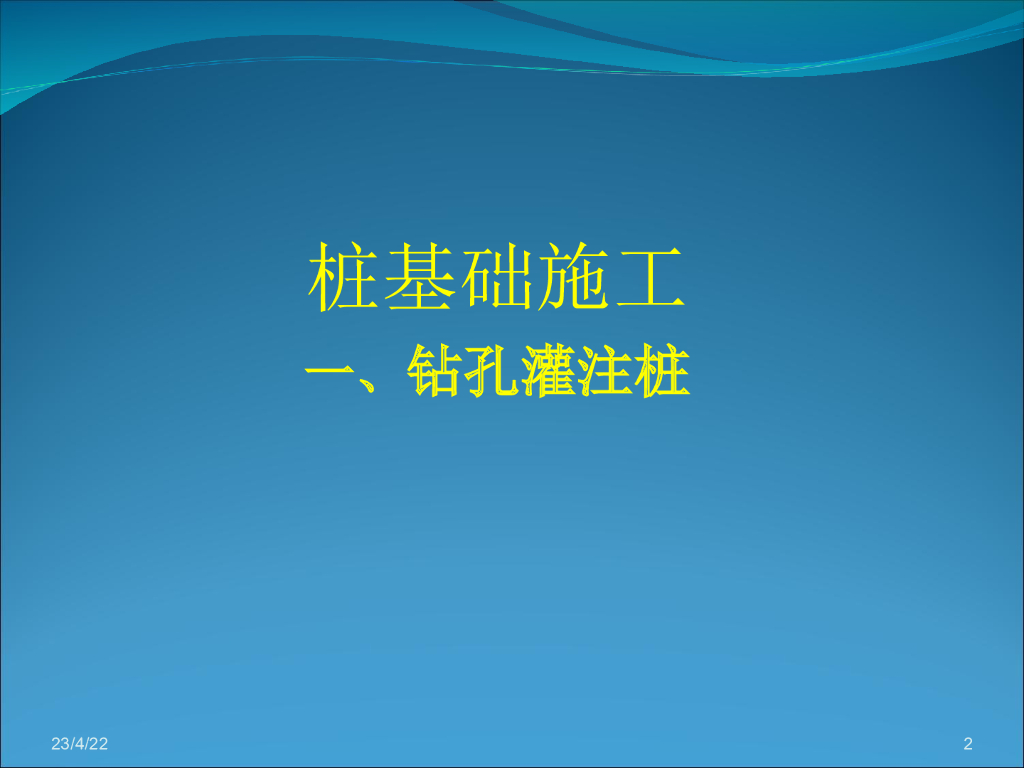 桩基础施工

一、钻孔灌注桩

23/4/22

2